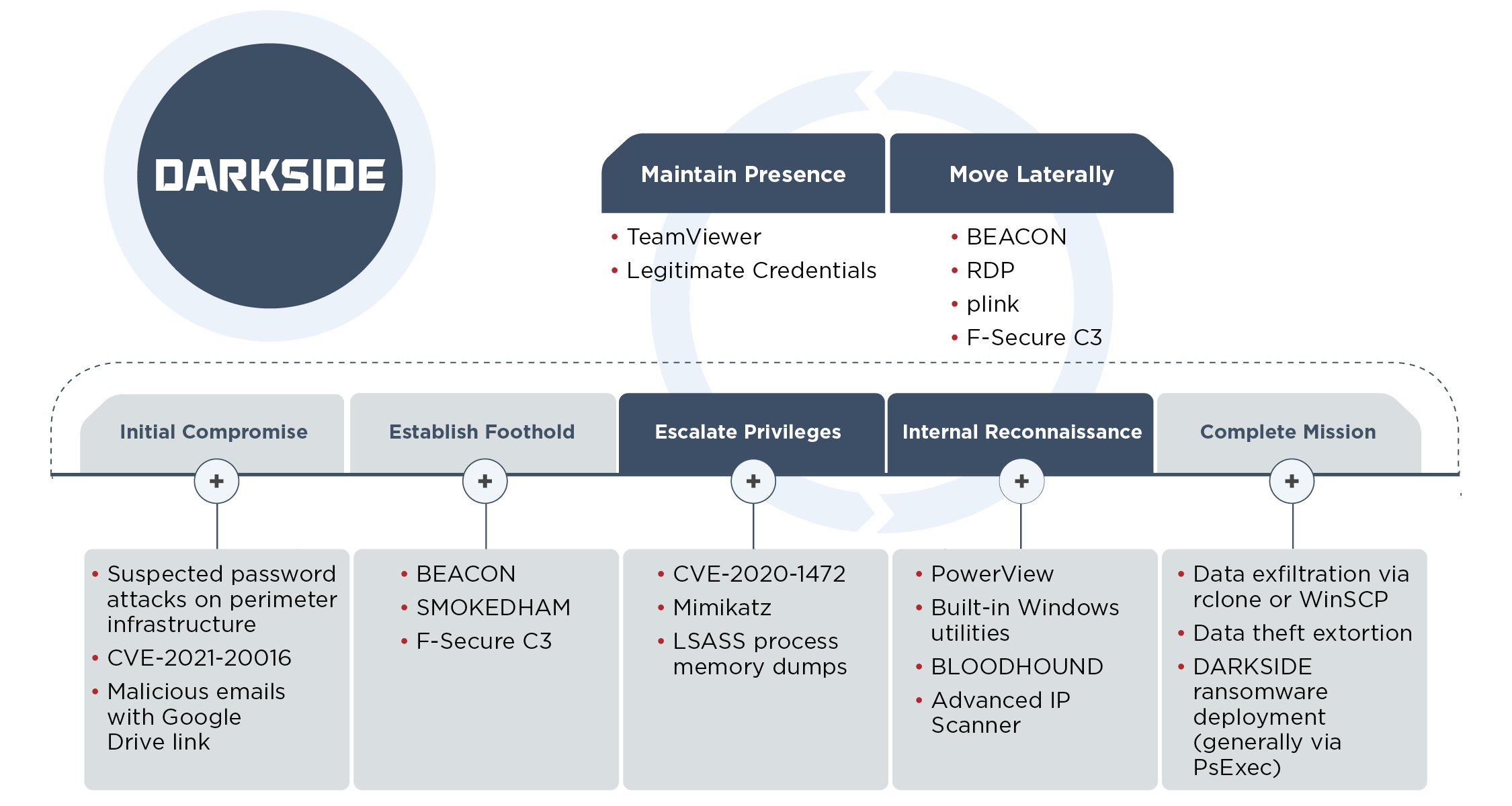 DARKSIDE

Maintain Presence
• TeamViewer
• Legitimate Credentials

Move Laterally
• BEACON
• RDP
• plink
• F-Secure C3

Initial Compromise
+
• Suspected password attacks on perimeter infrastructure
• CVE-2021-20016
• Malicious emails with Google Drive link

Establish Foothold
+
• BEACON
• SMOKEDHAM
• F-Secure C3

Escalate Privileges
+
• CVE-2020-1472
• Mimikatz
• LSASS process memory dumps

Internal Reconnaissance
+
• PowerView
• Built-in Windows utilities
• BLOODHOUND
• Advanced IP Scanner

Complete Mission
+
• Data exfiltration via rclone or WinSCP
• Data theft extortion
• DARKSIDE ransomware deployment (generally via PsExec)